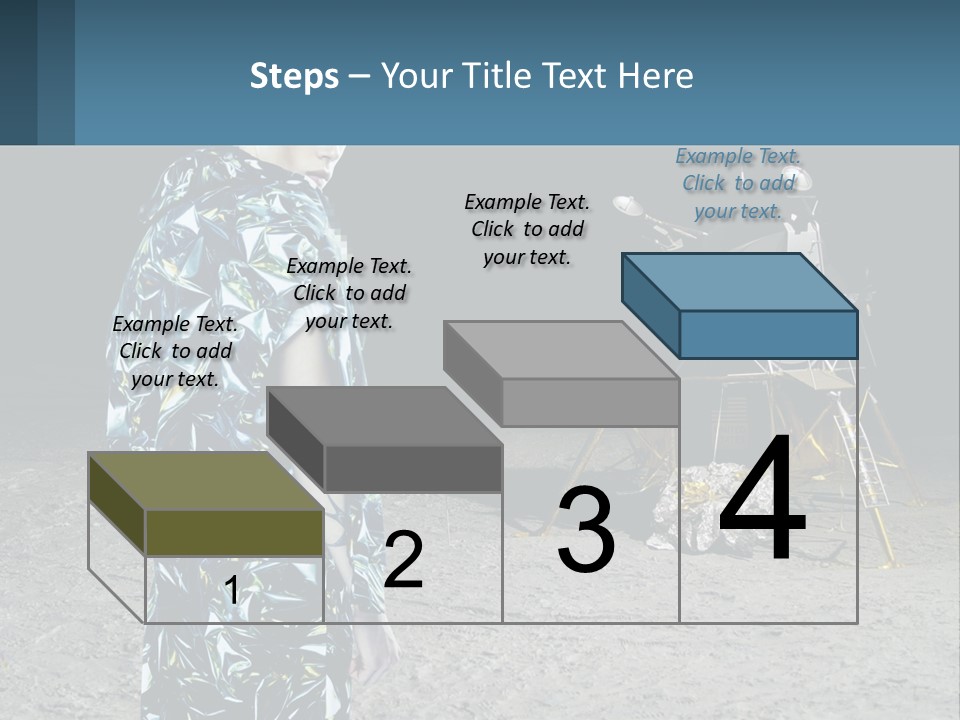 Steps – Your Title Text Here

Example Text. Click to add your text.

Example Text. Click to add your text.

Example Text. Click to add your text.

Example Text. Click to add your text.

1

2

3

4